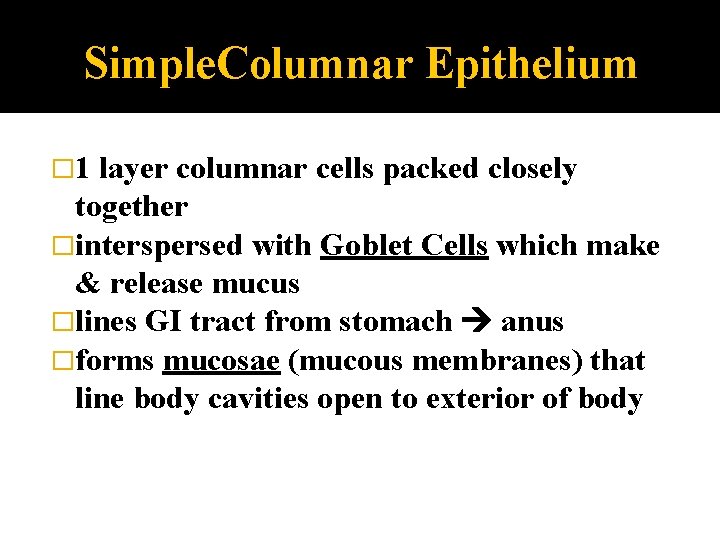 SimpleColumnar Epithelium

□1 layer columnar cells packed closely together

□interspersed with Goblet Cells which make & release mucus

□lines GI tract from stomach → anus

□forms mucosae (mucous membranes) that line body cavities open to exterior of body